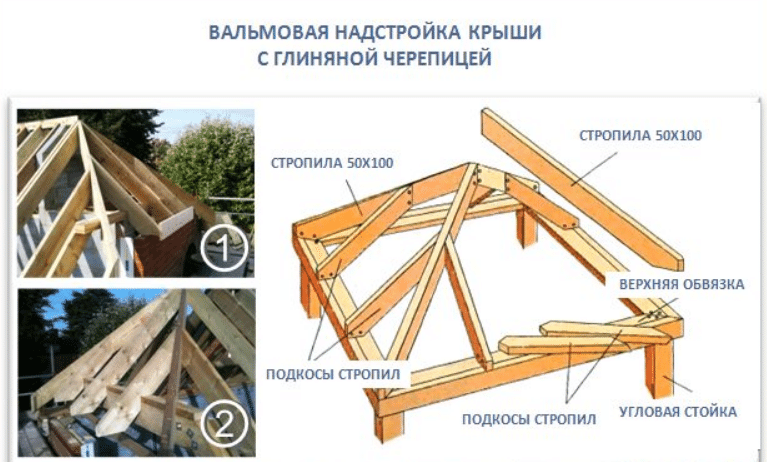 ВАЛЬМОВАЯ НАДСТРОЙКА КРЫШИ С ГЛИНЯНОЙ ЧЕРЕПИЦЕЙ

1

2

СТРОПИЛА 50Х100

СТРОПИЛА 50Х100

ВЕРХНЯЯ ОБВЯЗКА

ПОДКОСЫ СТРОПИЛ

ПОДКОСЫ СТРОПИЛ

УГЛОВАЯ СТОЙКА